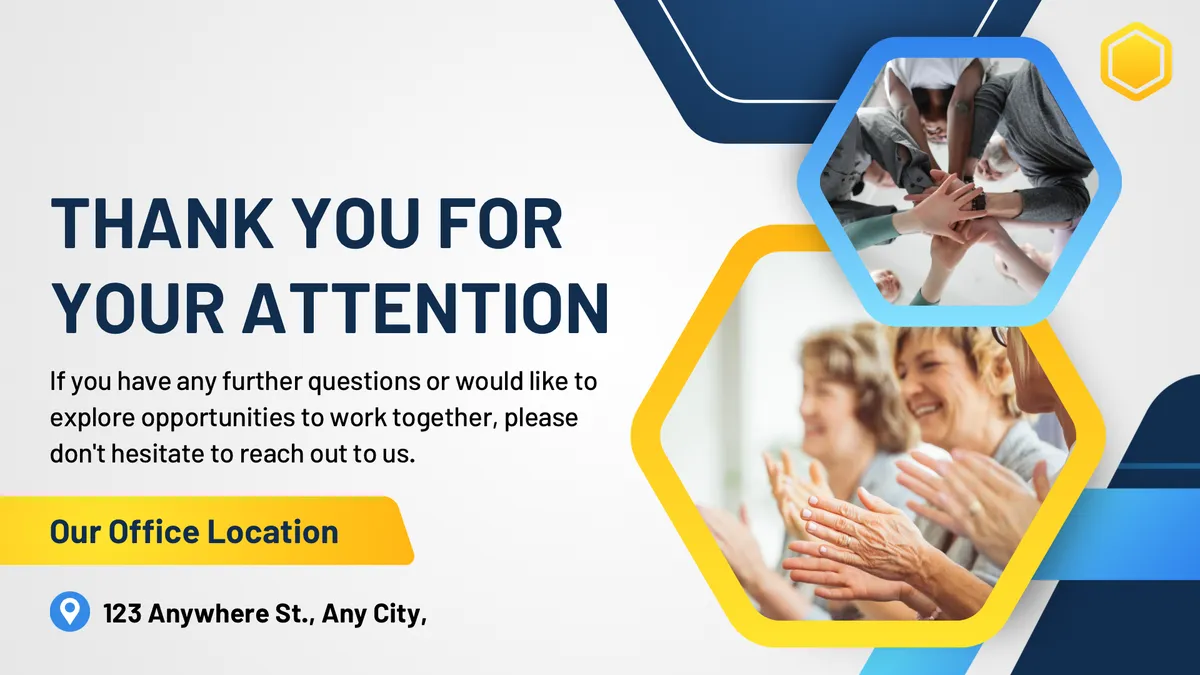 THANK YOU FOR YOUR ATTENTION

If you have any further questions or would like to explore opportunities to work together, please don't hesitate to reach out to us.

Our Office Location

123 Anywhere St., Any City,